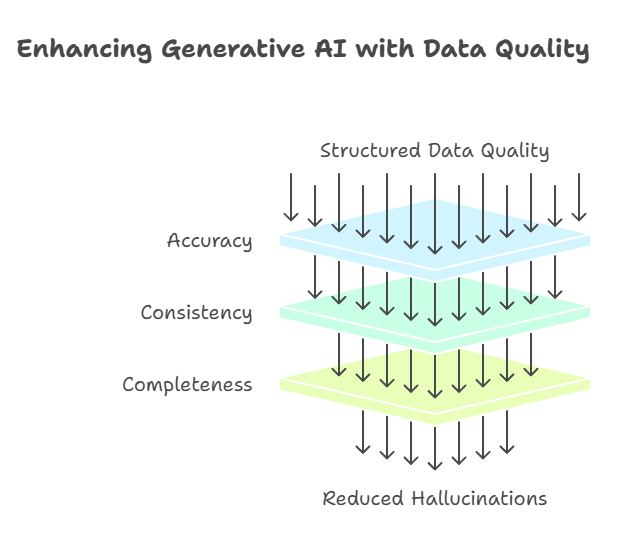 Enhancing Generative AI with Data Quality

Structured Data Quality

Accuracy

Consistency

Completeness

Reduced Hallucinations